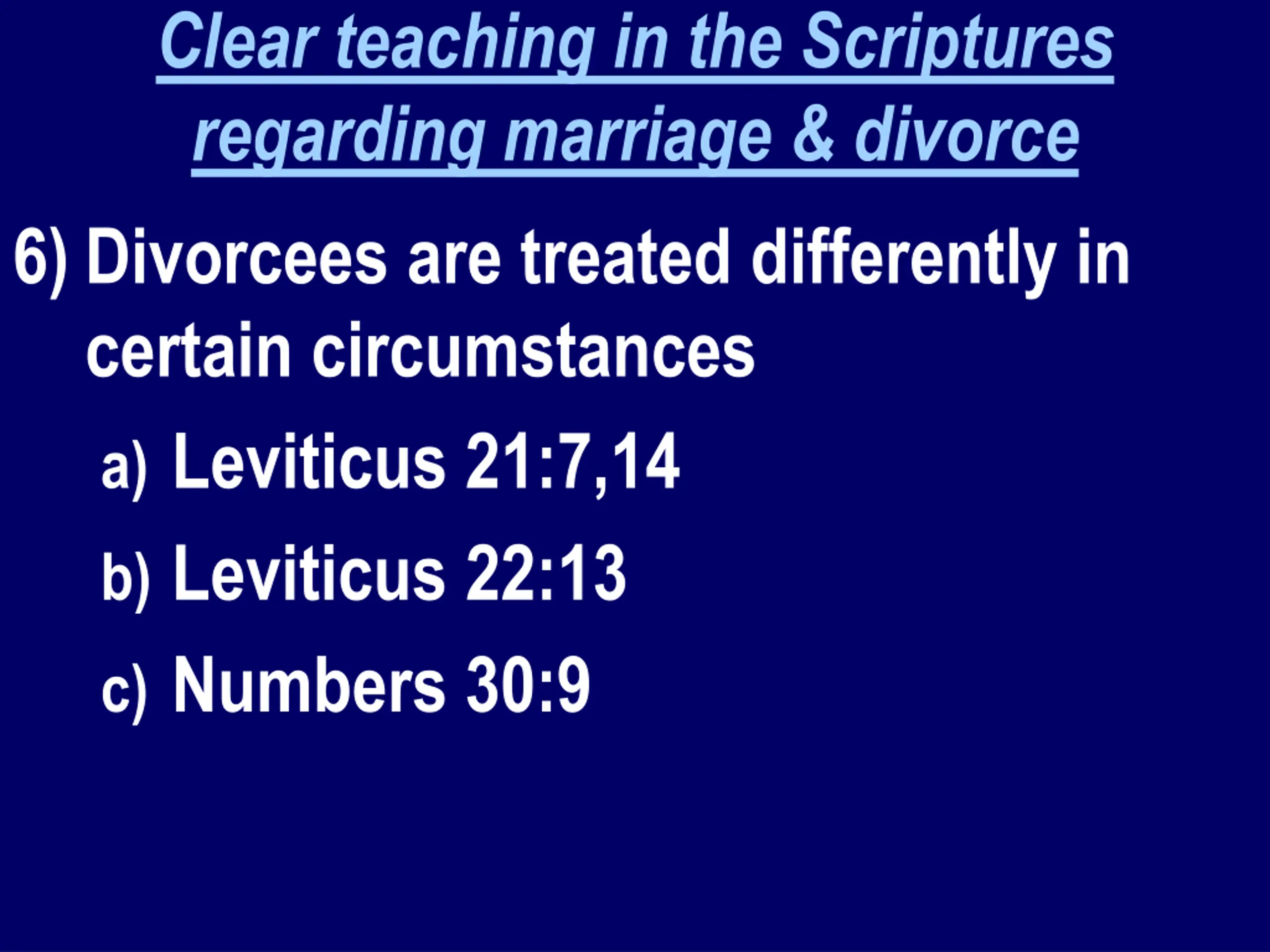 Clear teaching in the Scriptures regarding marriage & divorce

6) Divorcees are treated differently in certain circumstances

a) Leviticus 21:7,14

b) Leviticus 22:13

c) Numbers 30:9